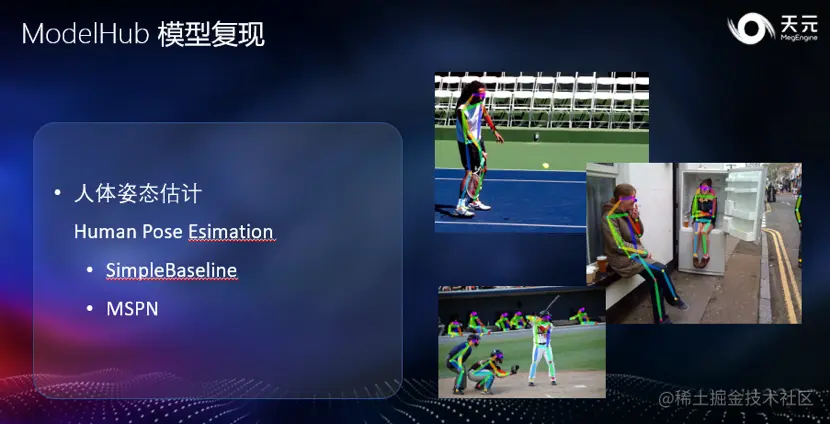 ModelHub 模型复现

天元
MegEngine

• 人体姿态估计
Human Pose Esimation
• SimpleBaseline
• MSPN

@稀土掘金技术社区